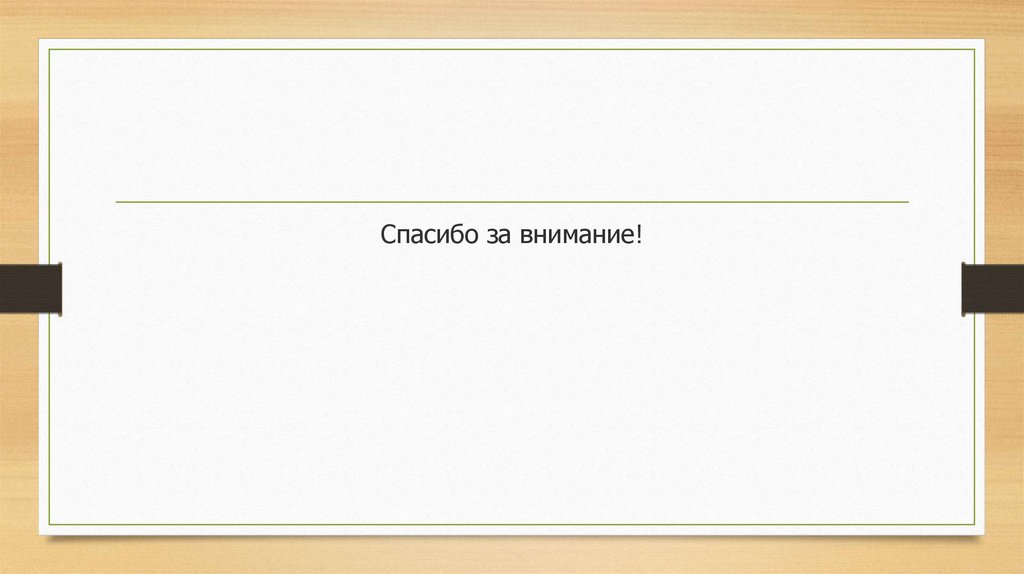 Спасибо за внимание!